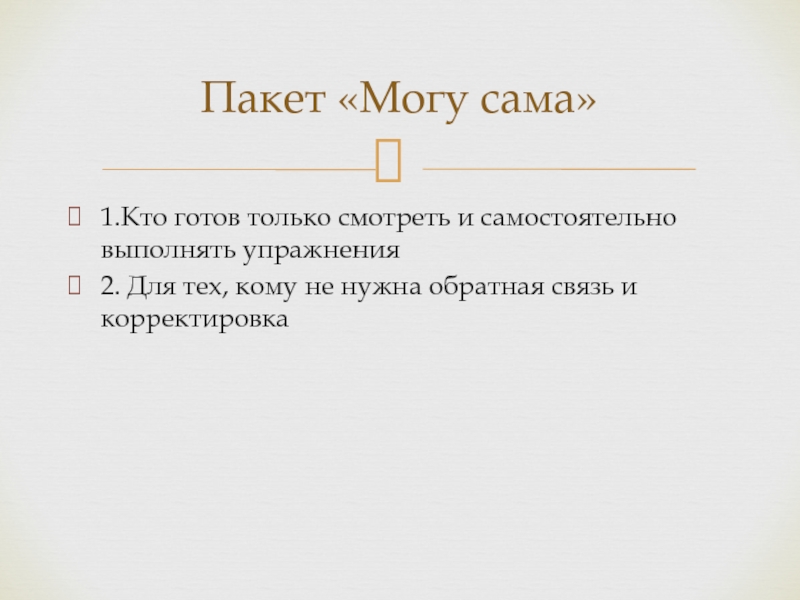 Пакет «Могу сама»

1.Кто готов только смотреть и самостоятельно выполнять упражнения

2. Для тех, кому не нужна обратная связь и корректировка